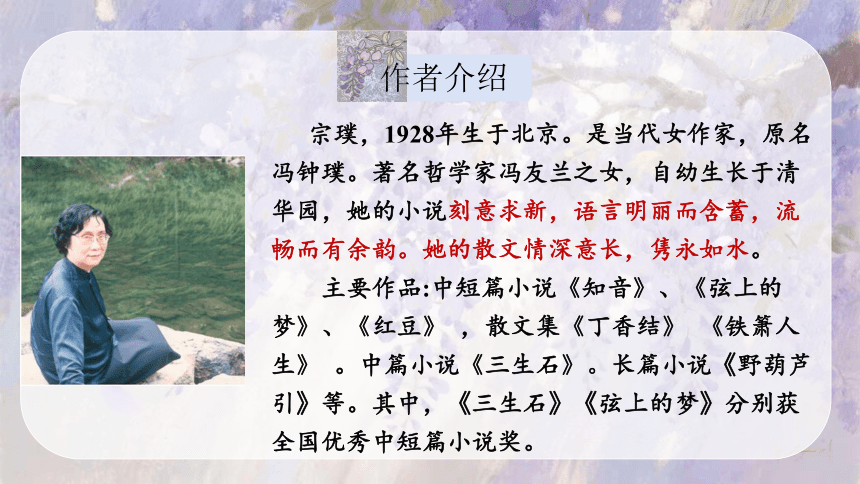 作者介绍

宗璞，1928年生于北京。是当代女作家，原名冯钟璞。著名哲学家冯友兰之女，自幼生长于清华园，她的小说刻意求新，语言明丽而含蓄，流畅而有余韵。她的散文情深意长，隽永如水。

主要作品:中短篇小说《知音》、《弦上的梦》、《红豆》，散文集《丁香结》《铁箫人生》。中篇小说《三生石》。长篇小说《野葫芦引》等。其中，《三生石》《弦上的梦》分别获全国优秀中短篇小说奖。